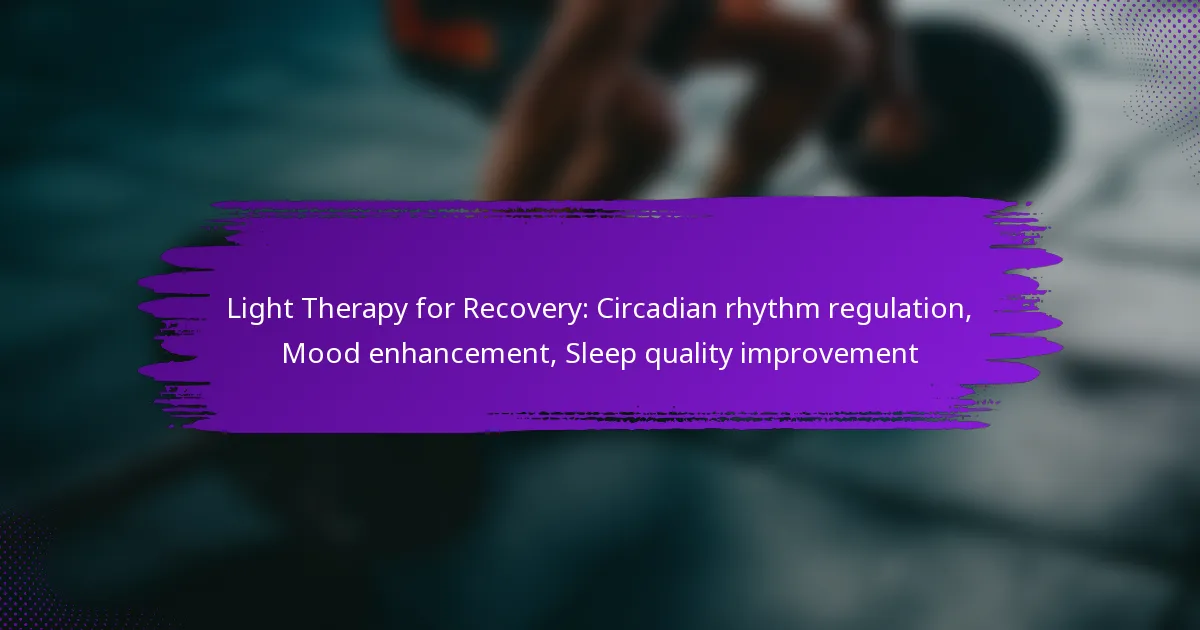 Light Therapy for Recovery: Circadian rhythm regulation, Mood enhancement, Sleep quality improvement